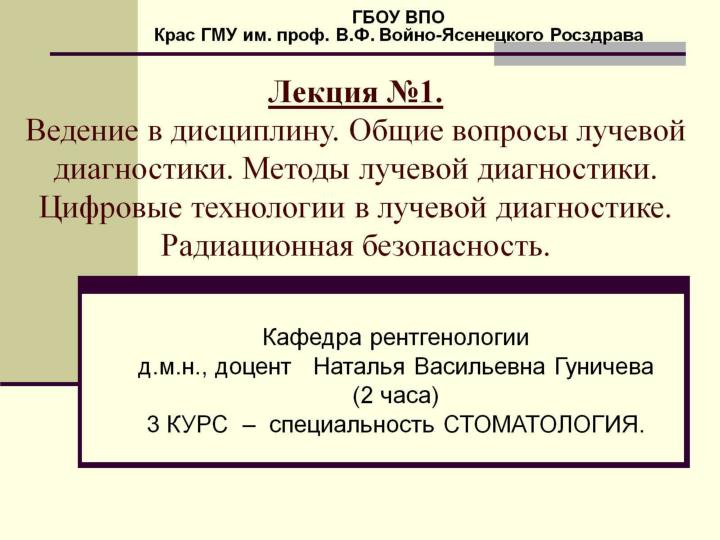 ГБОУ ВПО
Крас ГМУ им. проф. В.Ф. Войно-Ясенецкого Росздрава

Лекция №1.
Ведение в дисциплину. Общие вопросы лучевой диагностики. Методы лучевой диагностики. Цифровые технологии в лучевой диагностике. Радиационная безопасность.

Кафедра рентгенологии
д.м.н., доцент Наталья Васильевна Гуничева
(2 часа)
3 КУРС – специальность СТОМАТОЛОГИЯ.